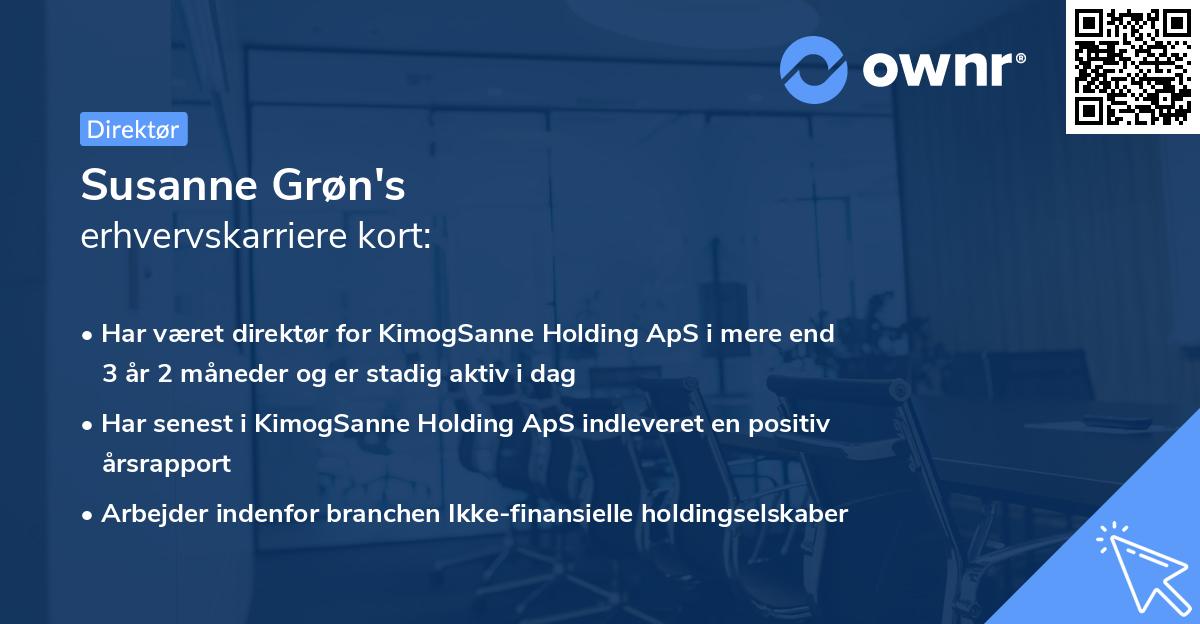 ownr®

Direktør

Susanne Grøn's
erhvervskarriere kort:

• Har været direktør for KimogSanne Holding ApS i mere end 3 år 2 måneder og er stadig aktiv i dag

• Har senest i KimogSanne Holding ApS indleveret en positiv årsrapport

• Arbejder indenfor branchen Ikke-finansielle holdingselskaber